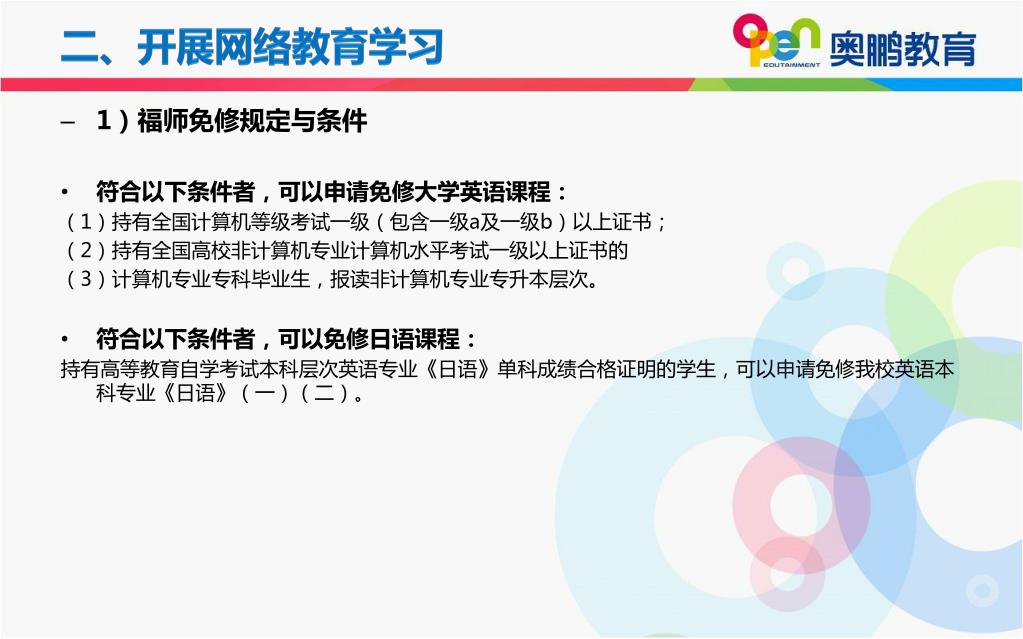 二、开展网络教育学习

open EDUTAINMENT 奥鹏教育

– 1）福师免修规定与条件

• 符合以下条件者，可以申请免修大学英语课程：
（1）持有全国计算机等级考试一级（包含一级a及一级b）以上证书；
（2）持有全国高校非计算机专业计算机水平考试一级以上证书的
（3）计算机专业专科毕业生，报读非计算机专业专升本层次。

• 符合以下条件者，可以免修日语课程：
持有高等教育自学考试本科层次英语专业《日语》单科成绩合格证明的学生，可以申请免修我校英语本科专业《日语》（一）（二）。